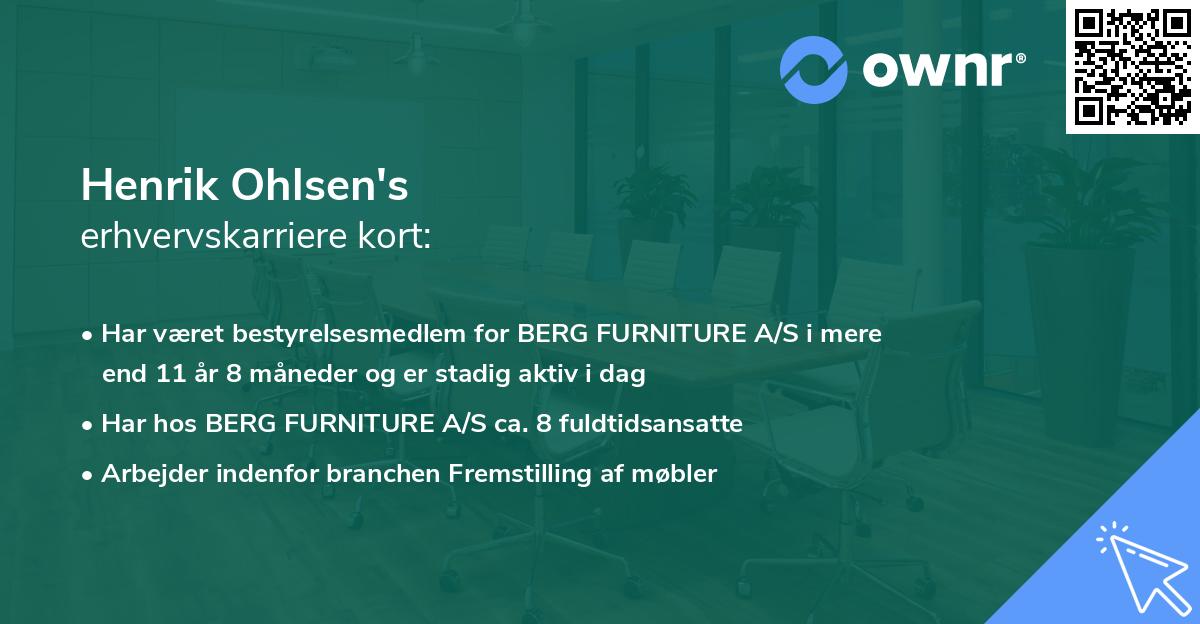 ownr®

Henrik Ohlsen's
erhvervskarriere kort:

• Har været bestyrelsesmedlem for BERG FURNITURE A/S i mere end 11 år 8 måneder og er stadig aktiv i dag

• Har hos BERG FURNITURE A/S ca. 8 fuldtidsansatte

• Arbejder indenfor branchen Fremstilling af møbler